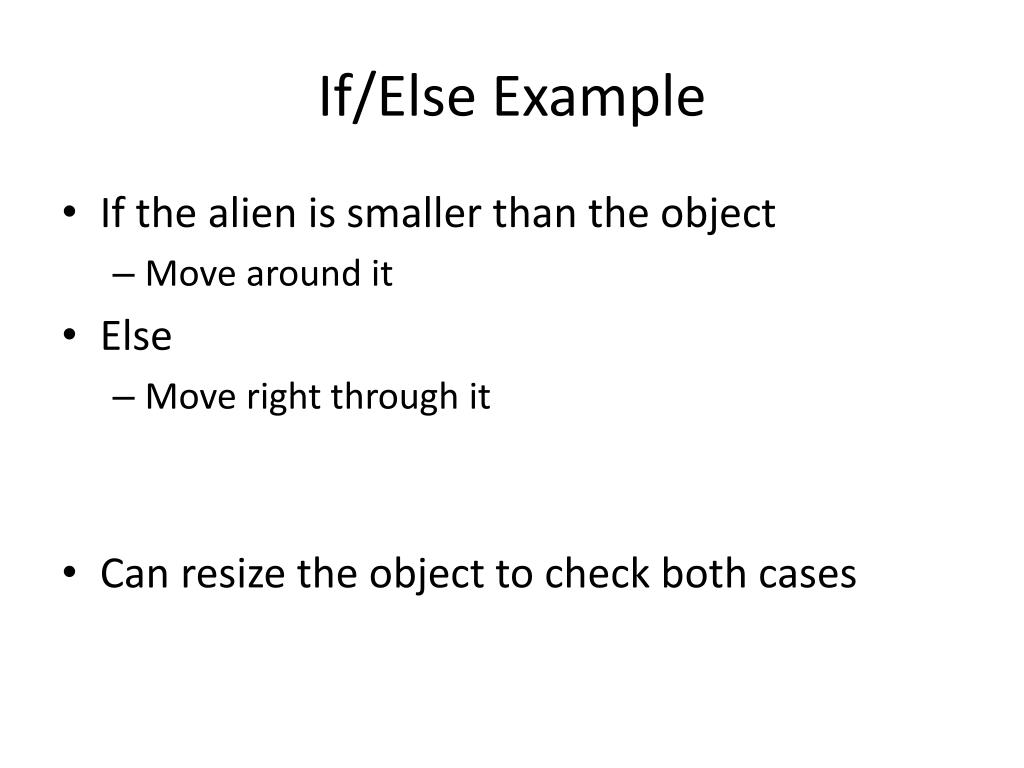 If/Else Example

• If the alien is smaller than the object
– Move around it
• Else
– Move right through it

• Can resize the object to check both cases